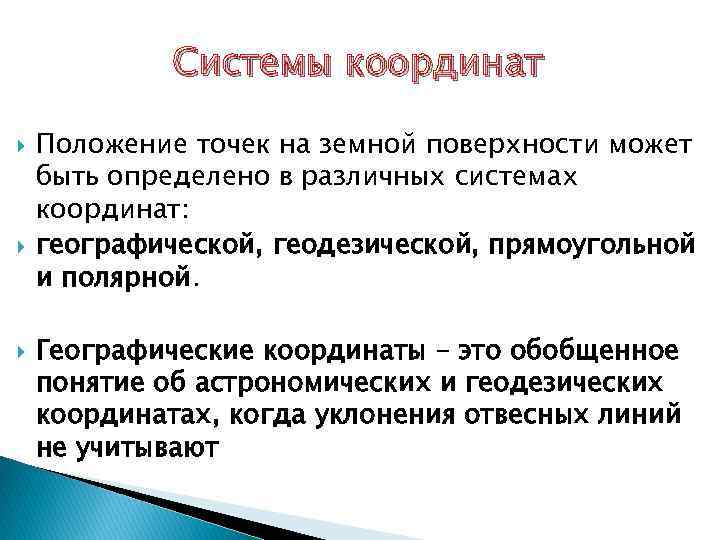 Системы координат

Положение точек на земной поверхности может быть определено в различных системах координат:

географической, геодезической, прямоугольной и полярной.

Географические координаты – это обобщенное понятие об астрономических и геодезических координатах, когда уклонения отвесных линий не учитывают